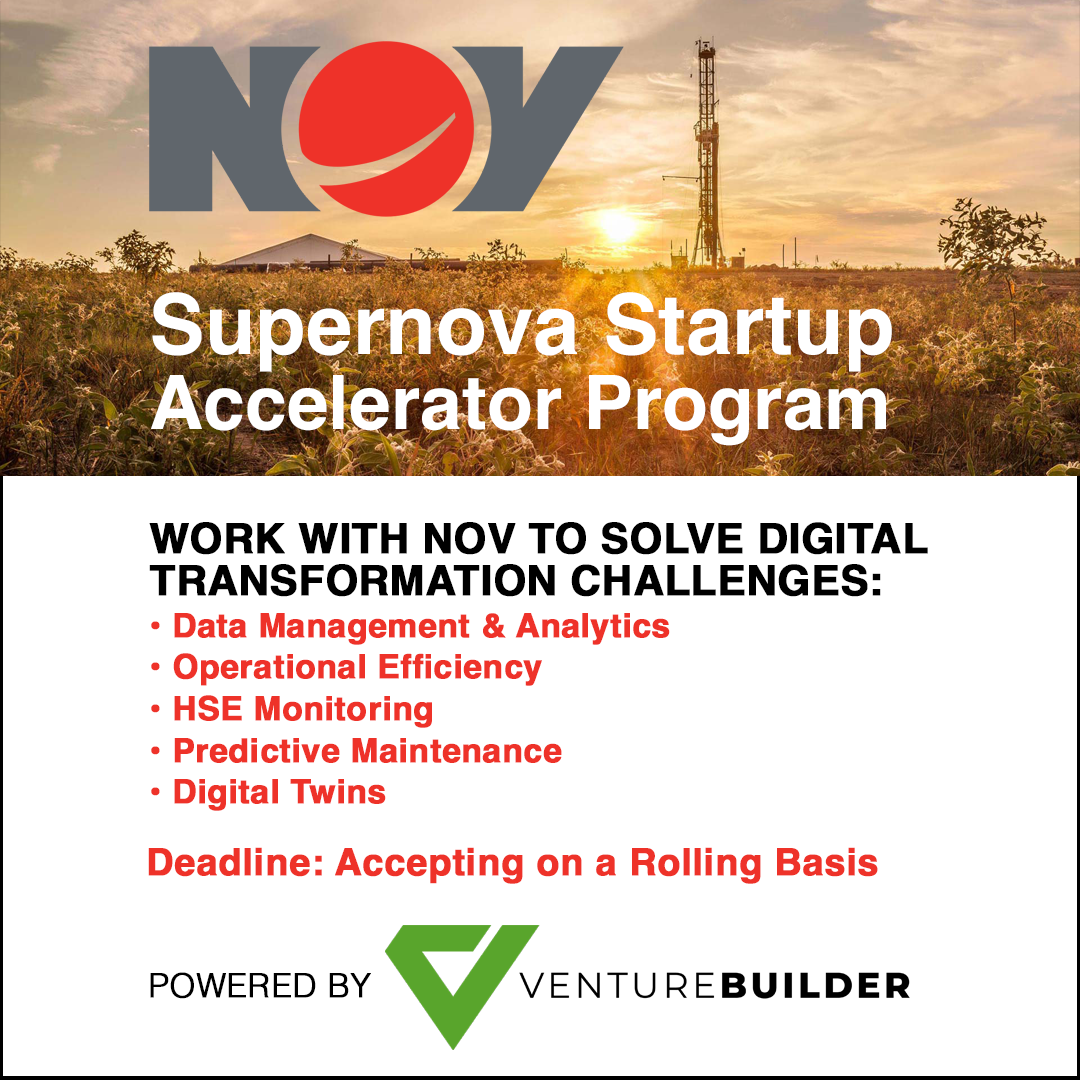 NOV

Supernova Startup Accelerator Program

WORK WITH NOV TO SOLVE DIGITAL TRANSFORMATION CHALLENGES:
• Data Management & Analytics
• Operational Efficiency
• HSE Monitoring
• Predictive Maintenance
• Digital Twins

Deadline: Accepting on a Rolling Basis

POWERED BY VENTUREBUILDER